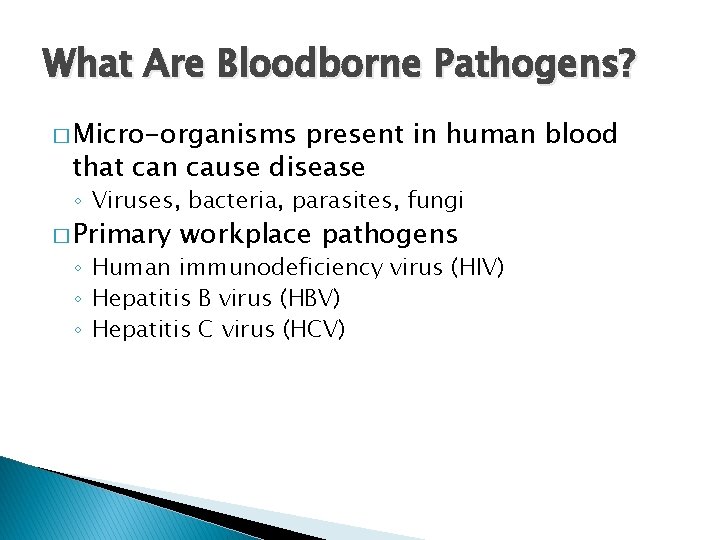 What Are Bloodborne Pathogens?

□ Micro-organisms present in human blood that can cause disease
◦ Viruses, bacteria, parasites, fungi

□ Primary workplace pathogens
◦ Human immunodeficiency virus (HIV)
◦ Hepatitis B virus (HBV)
◦ Hepatitis C virus (HCV)